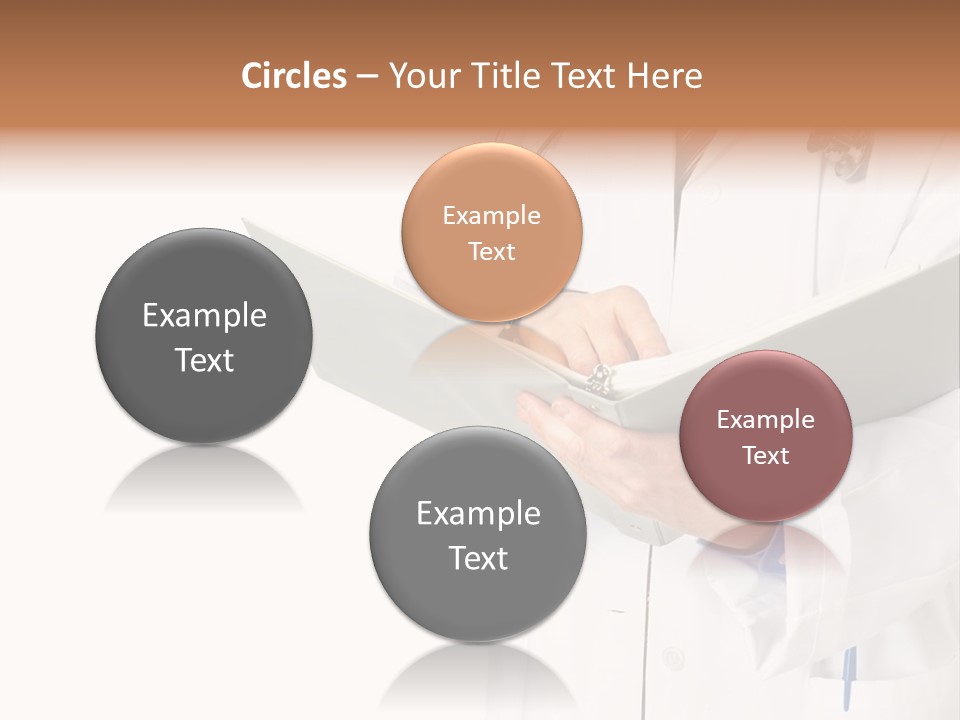 Circles – Your Title Text Here

Example Text

Example Text

Example Text

Example Text